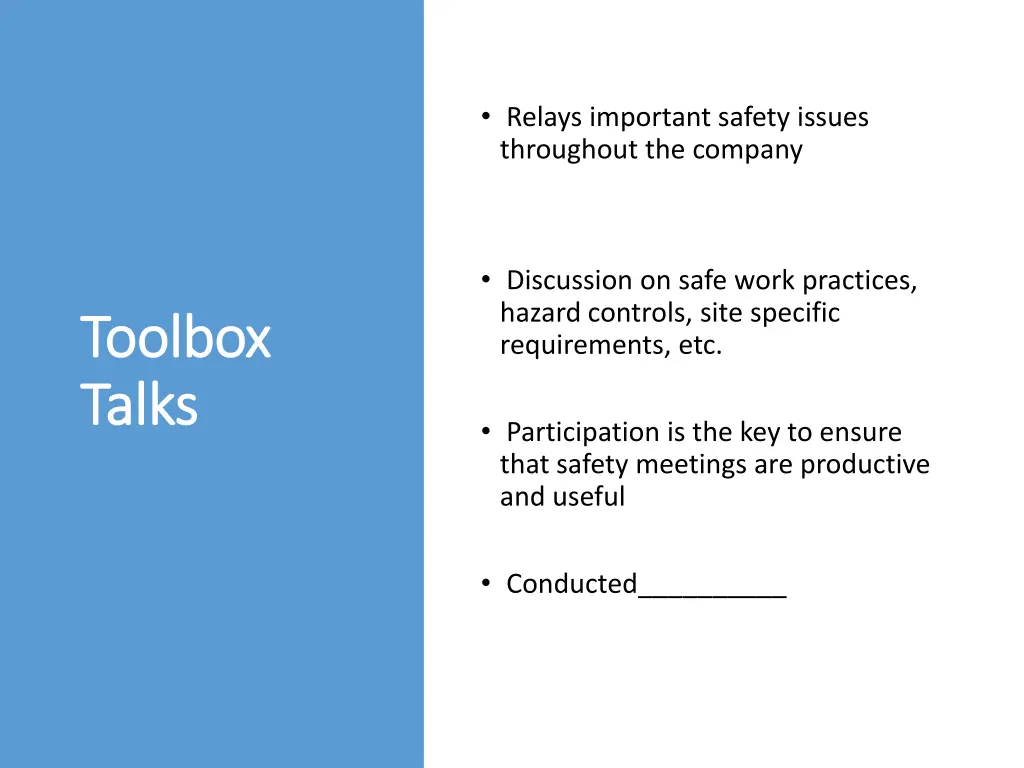 Toolbox Talks

• Relays important safety issues throughout the company

• Discussion on safe work practices, hazard controls, site specific requirements, etc.

• Participation is the key to ensure that safety meetings are productive and useful

• Conducted__________